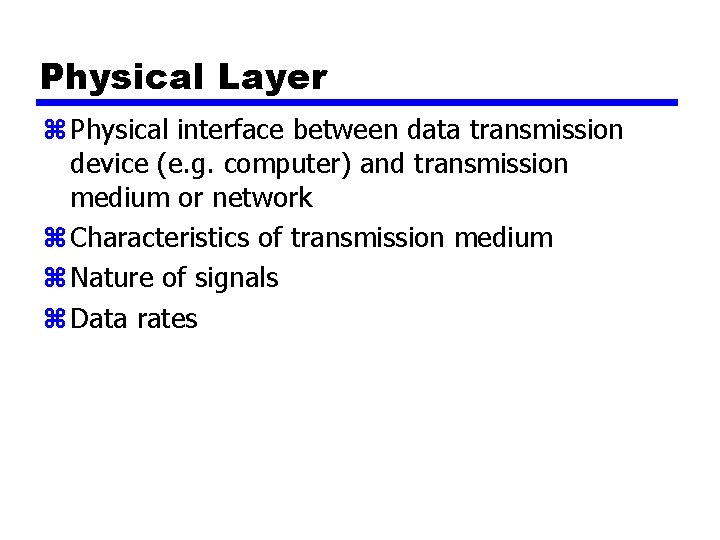 Physical Layer

⌘ Physical interface between data transmission device (e.g. computer) and transmission medium or network

⌘ Characteristics of transmission medium

⌘ Nature of signals

⌘ Data rates